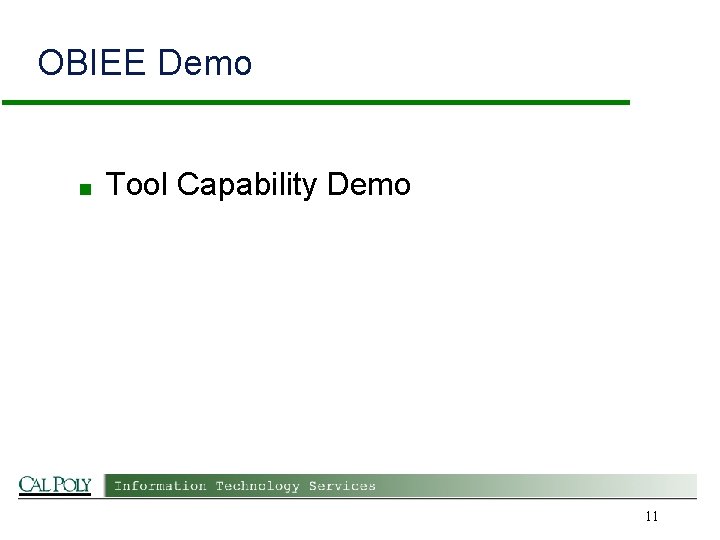 OBIEE Demo

■ Tool Capability Demo

CAL POLY Information Technology Services

11